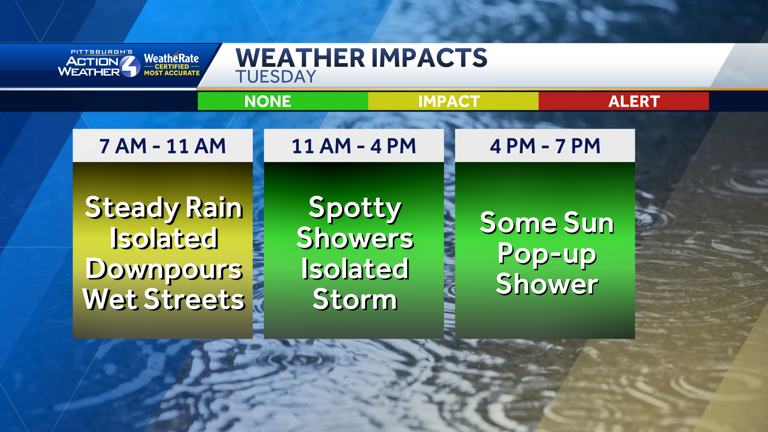 PITTSBURGH'S ACTION WEATHER 4

WeatheRate CERTIFIED MOST ACCURATE

WEATHER IMPACTS
TUESDAY

NONE IMPACT ALERT

7 AM - 11 AM
Steady Rain Isolated Downpours Wet Streets

11 AM - 4 PM
Spotty Showers Isolated Storm

4 PM - 7 PM
Some Sun Pop-up Shower